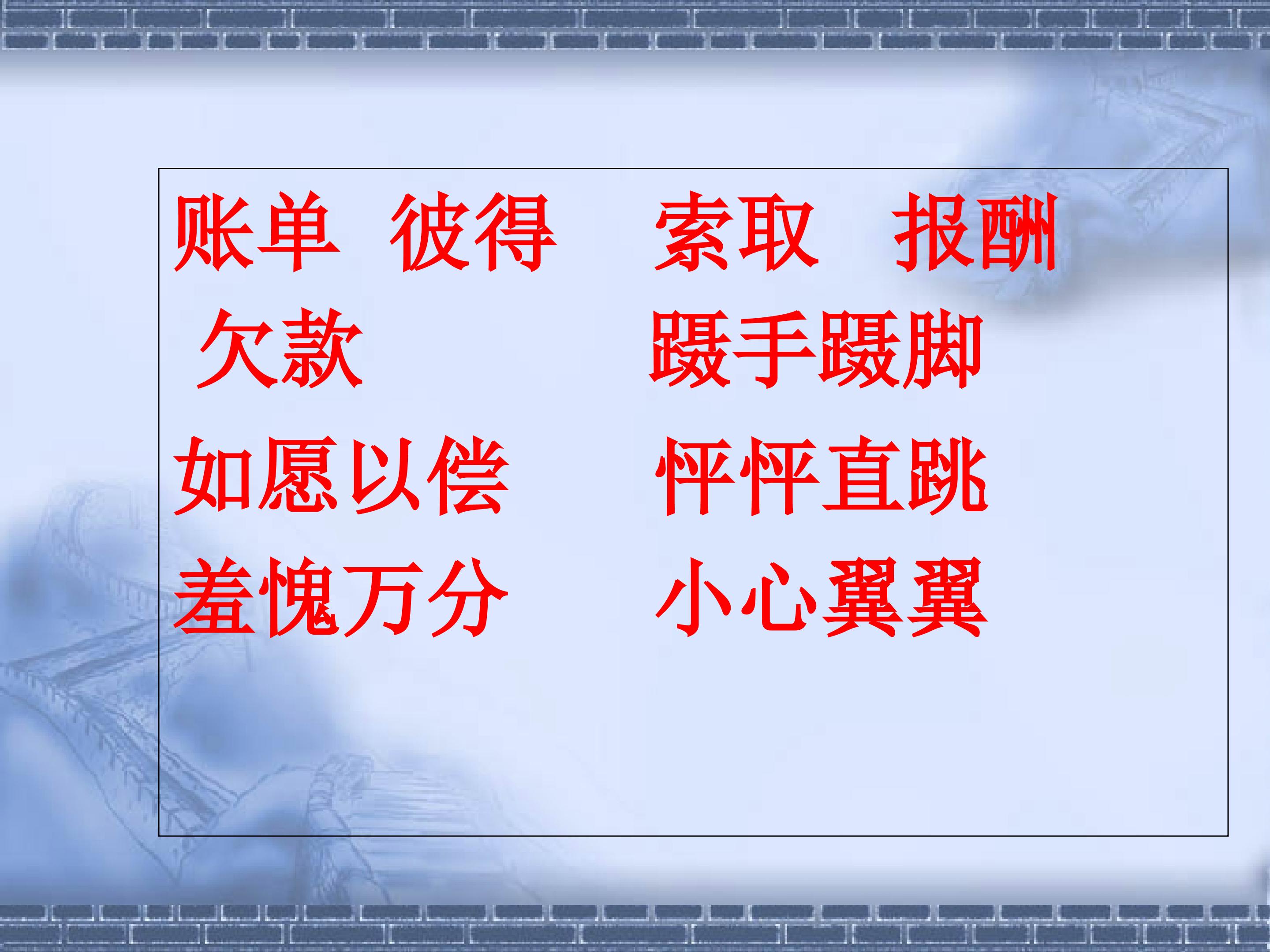 账单 彼得 索取 报酬
欠款 蹑手蹑脚
如愿以偿 怦怦直跳
羞愧万分 小心翼翼